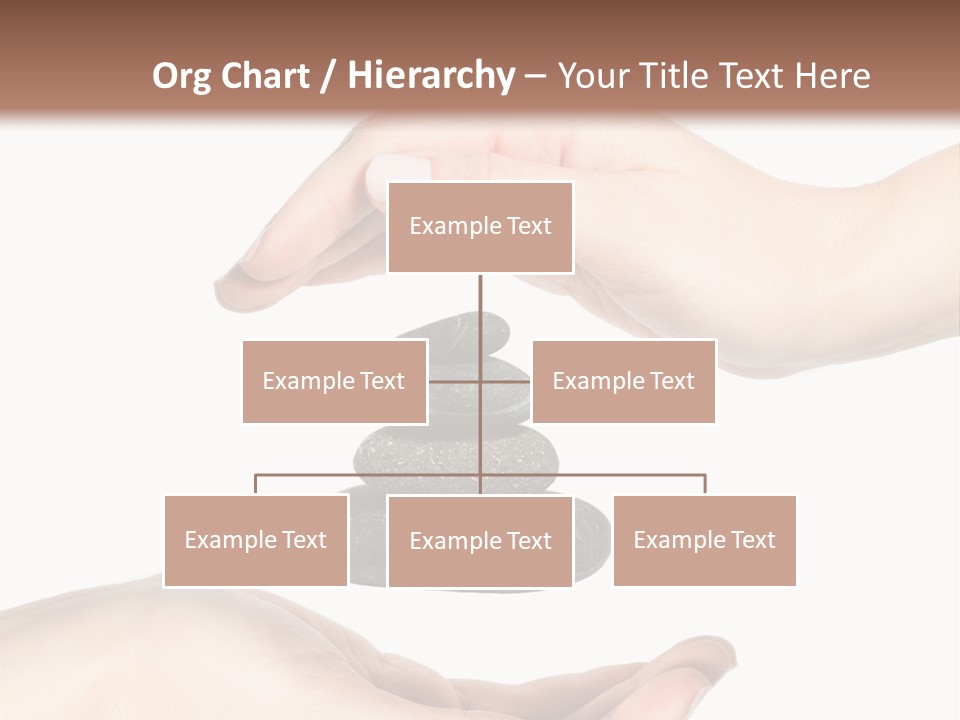 Org Chart / Hierarchy – Your Title Text Here

Example Text

Example Text

Example Text

Example Text

Example Text

Example Text